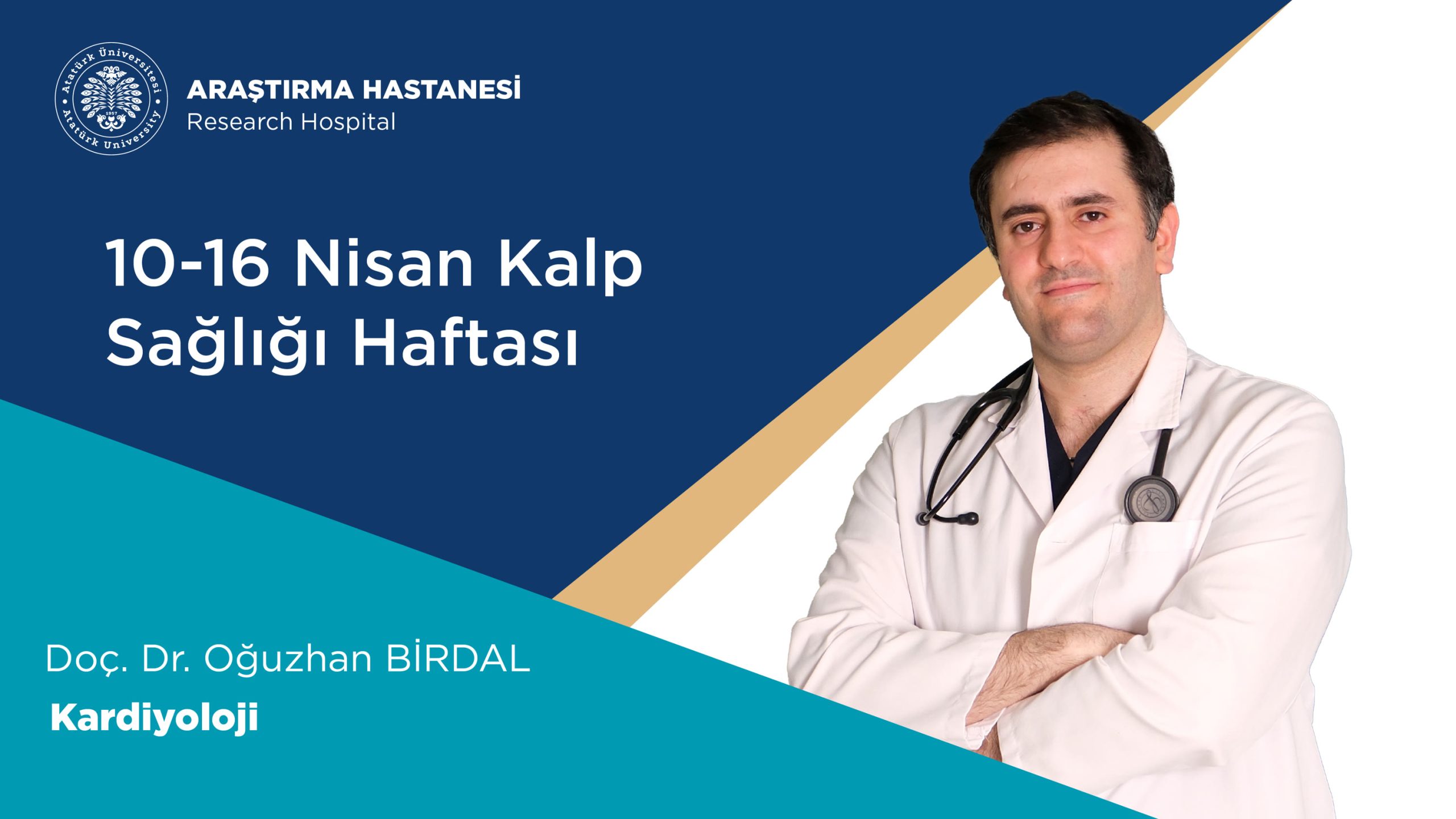 Atatürk Üniversitesi
Atatürk University
1957

ARAŞTIRMA HASTANESİ
Research Hospital

10-16 Nisan Kalp Sağlığı Haftası

Doç. Dr. Oğuzhan BİRDAL
Kardiyoloji